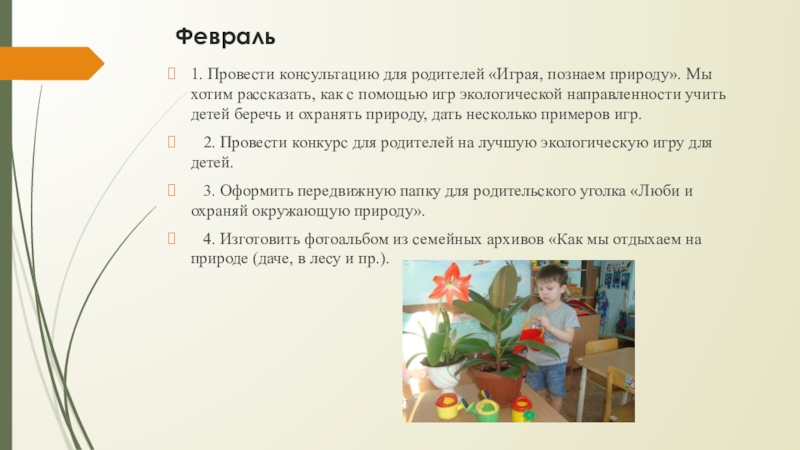 Февраль

1. Провести консультацию для родителей «Играя, познаем природу». Мы хотим рассказать, как с помощью игр экологической направленности учить детей беречь и охранять природу, дать несколько примеров игр.

2. Провести конкурс для родителей на лучшую экологическую игру для детей.

3. Оформить передвижную папку для родительского уголка «Люби и охраняй окружающую природу».

4. Изготовить фотоальбом из семейных архивов «Как мы отдыхаем на природе (даче, в лесу и пр.).